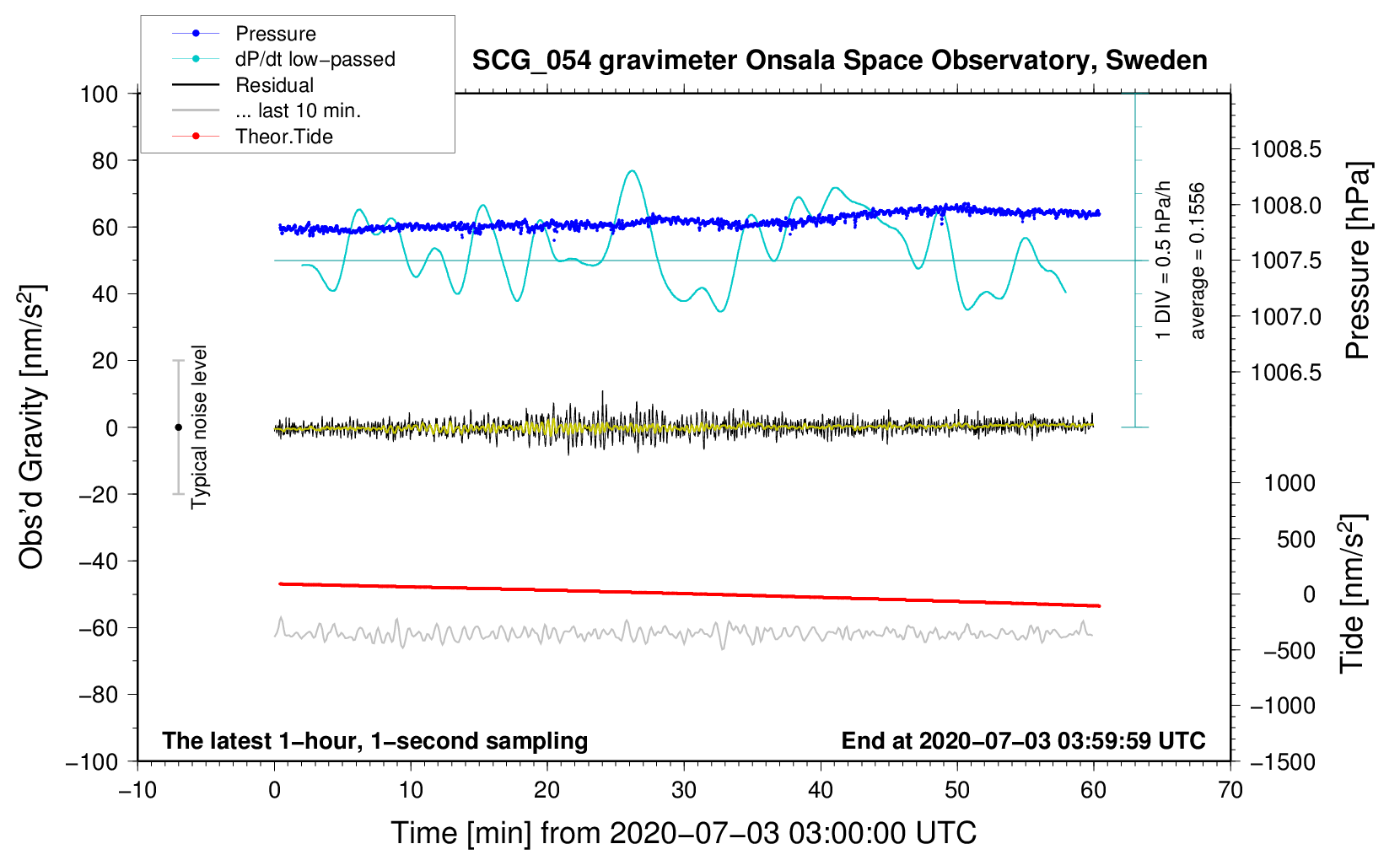 Pressure
dP/dt low−passed
Residual
... last 10 min.
Theor.Tide

SCG_054 gravimeter Onsala Space Observatory, Sweden

100
80
60
40
20
0
−20
−40
−60
−80
−100

Obs'd Gravity [nm/s$^2$]

Typical noise level

1 DIV = 0.5 hPa/h
average = 0.1556

1008.5
1008.0
1007.5
1007.0
1006.5

Pressure [hPa]

1000
500
0
−500
−1000
−1500

Tide [nm/s$^2$]

The latest 1−hour, 1−second sampling
End at 2020−07−03 03:59:59 UTC

−10
0
10
20
30
40
50
60
70

Time [min] from 2020−07−03 03:00:00 UTC